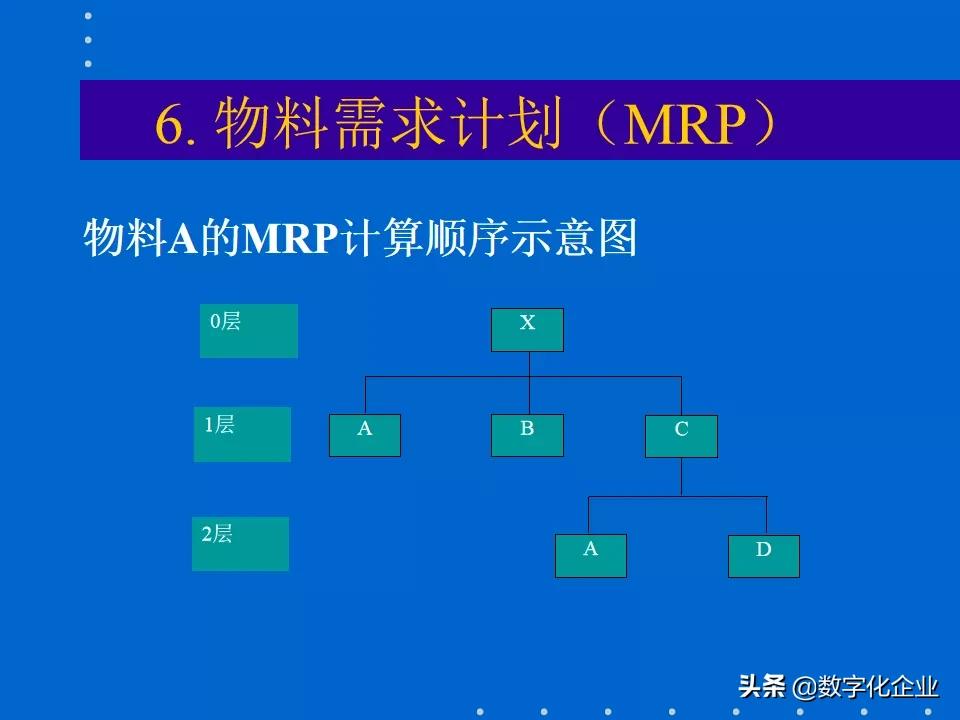 6. 物料需求计划（MRP）

物料A的MRP计算顺序示意图

0层

X

1层

A

B

C

2层

A

D

头条 @数字化企业